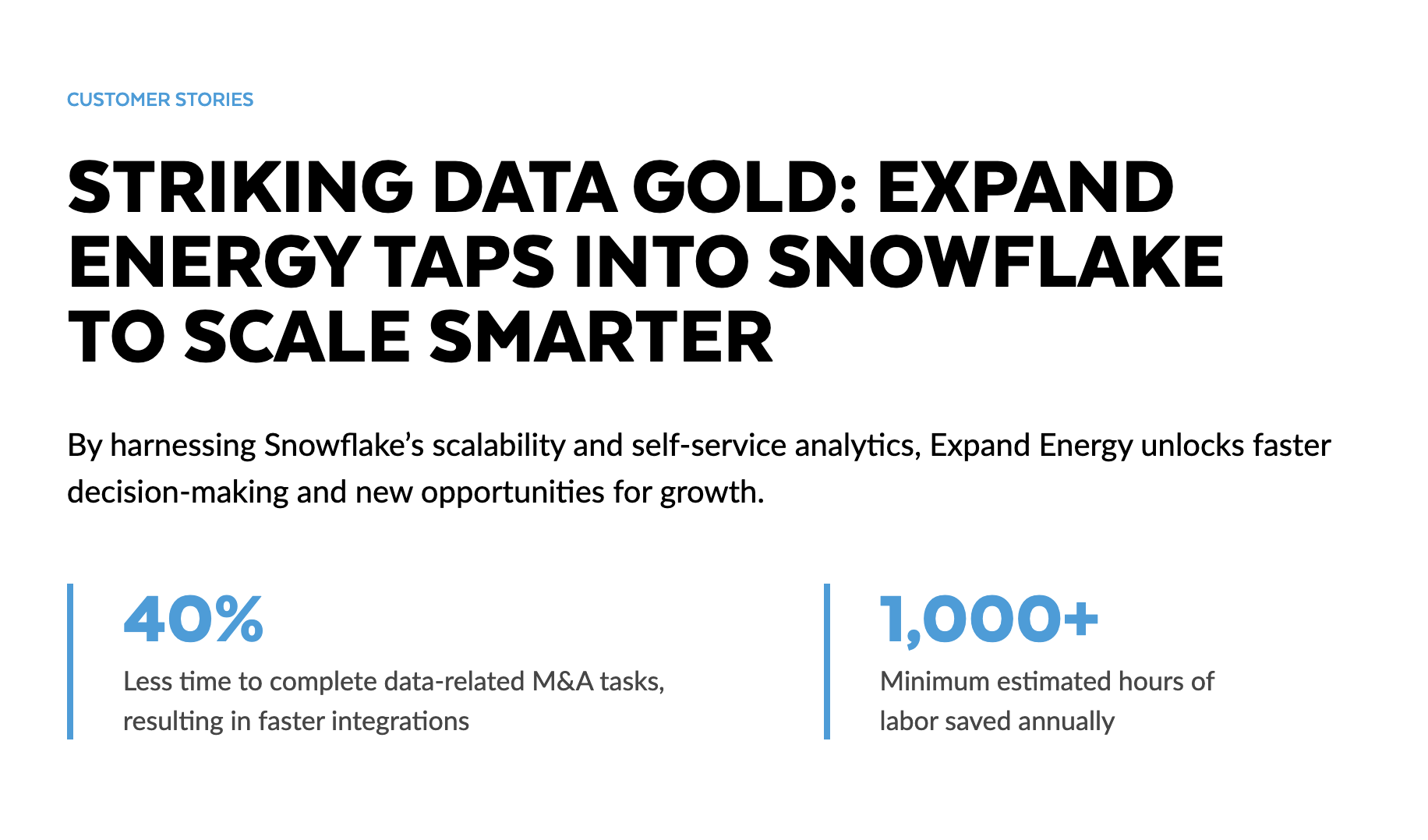 CUSTOMER STORIES

STRIKING DATA GOLD: EXPAND ENERGY TAPS INTO SNOWFLAKE TO SCALE SMARTER

By harnessing Snowflake's scalability and self-service analytics, Expand Energy unlocks faster decision-making and new opportunities for growth.

40%

Less time to complete data-related M&A tasks, resulting in faster integrations

1,000+

Minimum estimated hours of labor saved annually